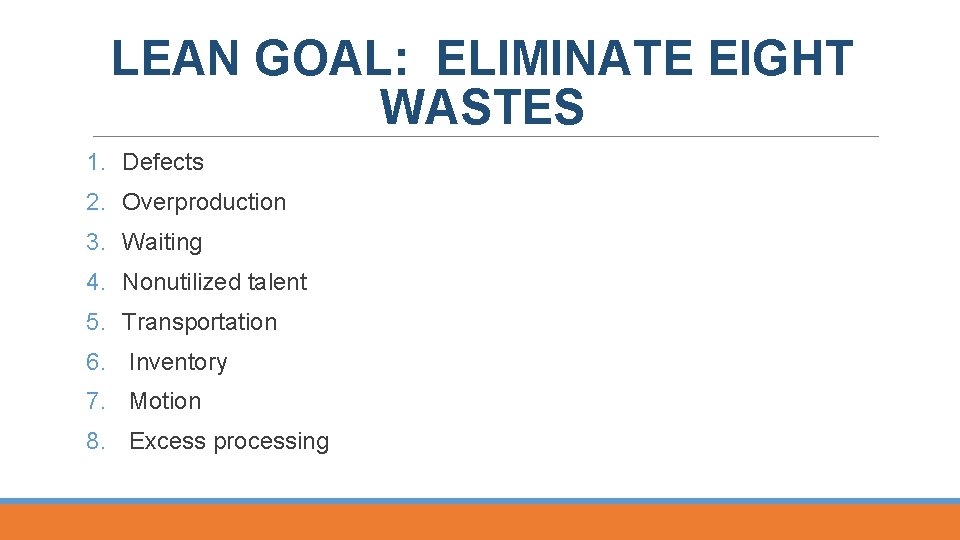 LEAN GOAL: ELIMINATE EIGHT WASTES

1. Defects
2. Overproduction
3. Waiting
4. Nonutilized talent
5. Transportation
6. Inventory
7. Motion
8. Excess processing